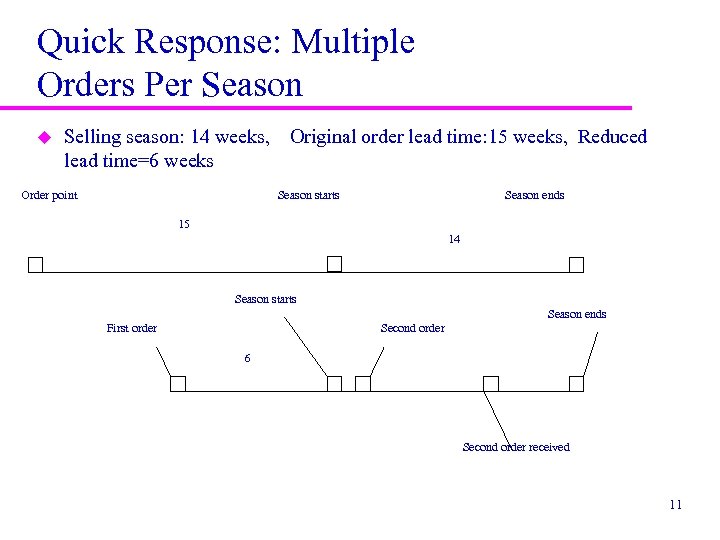 Quick Response: Multiple Orders Per Season

Selling season: 14 weeks, Original order lead time:15 weeks, Reduced lead time=6 weeks

Order point

Season starts

Season ends

15

14

Season starts

Season ends

First order

Second order

6

Second order received

11